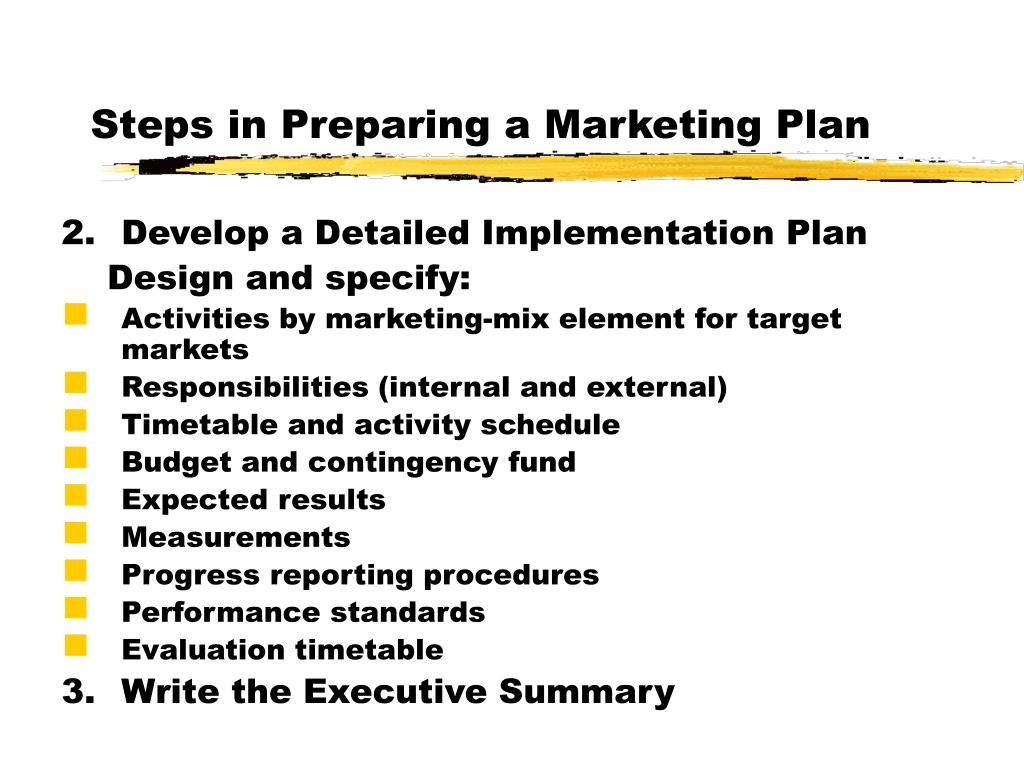 Steps in Preparing a Marketing Plan

2. Develop a Detailed Implementation Plan
Design and specify:
- Activities by marketing-mix element for target markets
- Responsibilities (internal and external)
- Timetable and activity schedule
- Budget and contingency fund
- Expected results
- Measurements
- Progress reporting procedures
- Performance standards
- Evaluation timetable

3. Write the Executive Summary